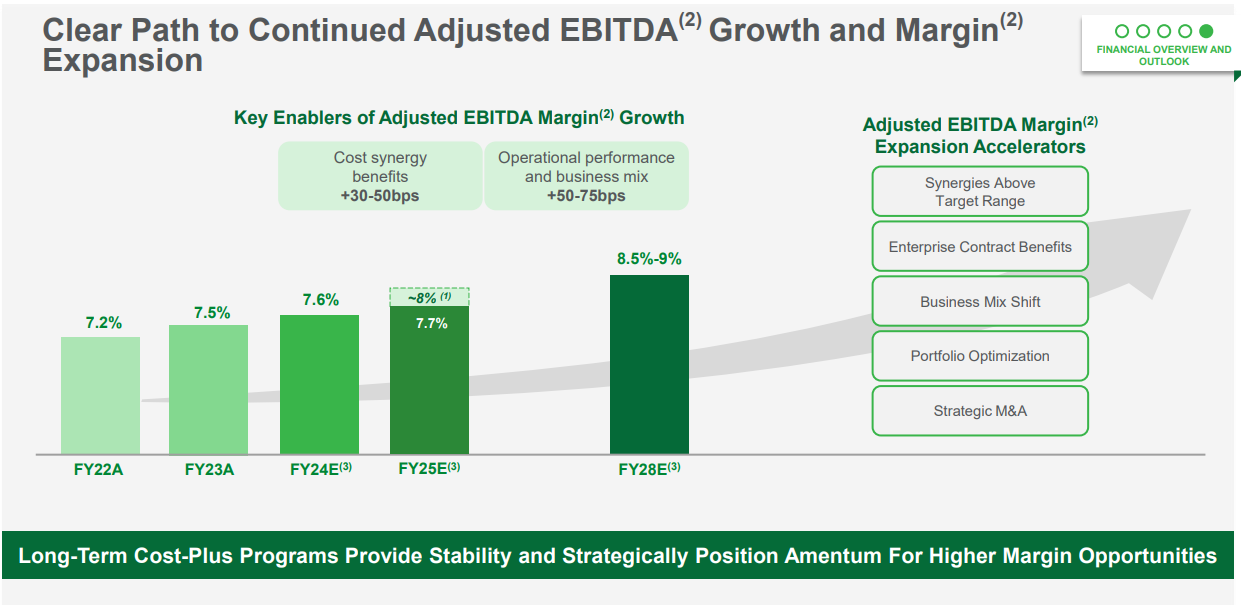 Clear Path to Continued Adjusted EBITDA$^{(2)}$ Growth and Margin$^{(2)}$ Expansion

FINANCIAL OVERVIEW AND OUTLOOK

Key Enablers of Adjusted EBITDA Margin$^{(2)}$ Growth

Cost synergy benefits
+30-50bps

Operational performance and business mix
+50-75bps

7.2%
7.5%
7.6%
~8% $^{(1)}$
7.7%
8.5%-9%

FY22A
FY23A
FY24E$^{(3)}$
FY25E$^{(3)}$
FY28E$^{(3)}$

Adjusted EBITDA Margin$^{(2)}$ Expansion Accelerators

Synergies Above Target Range

Enterprise Contract Benefits

Business Mix Shift

Portfolio Optimization

Strategic M&A

Long-Term Cost-Plus Programs Provide Stability and Strategically Position Amentum For Higher Margin Opportunities